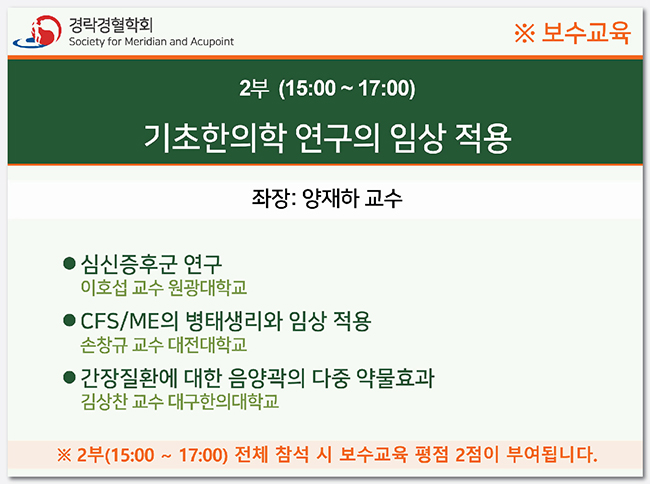 경락경혈학회
Society for Meridian and Acupoint

※ 보수교육

2부 (15:00 ~ 17:00)

기초한의학 연구의 임상 적용

좌장: 양재하 교수

● 심신증후군 연구
이호섭 교수 원광대학교

● CFS/ME의 병태생리와 임상 적용
손창규 교수 대전대학교

● 간장질환에 대한 음양곽의 다중 약물효과
김상찬 교수 대구한의대학교

※ 2부(15:00 ~ 17:00) 전체 참석 시 보수교육 평점 2점이 부여됩니다.